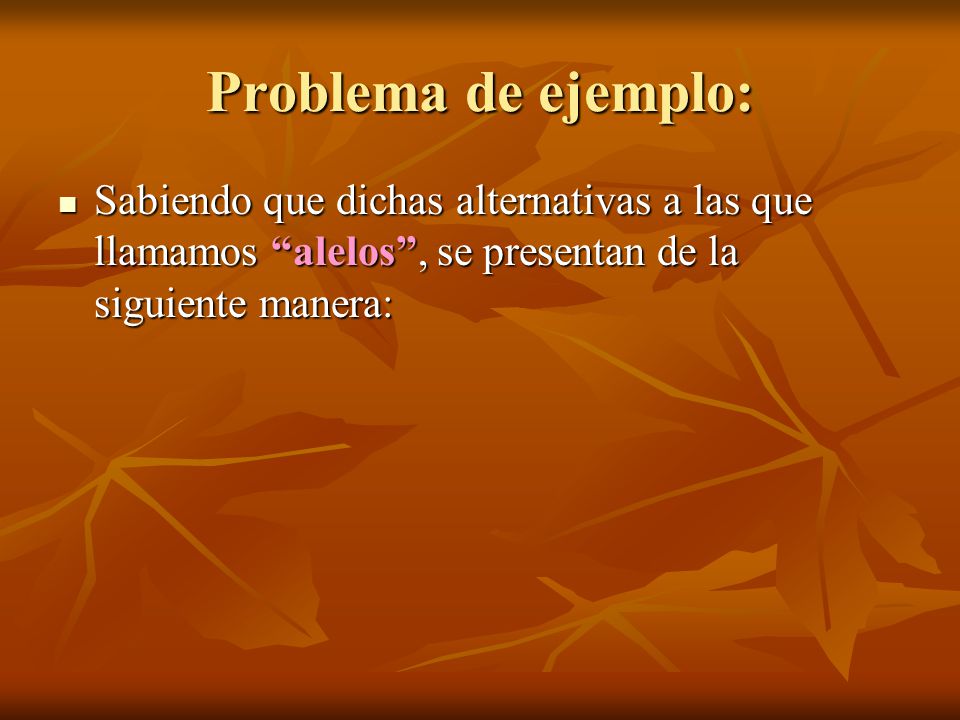 Problema de ejemplo:

Sabiendo que dichas alternativas a las que llamamos “alelos”, se presentan de la siguiente manera: